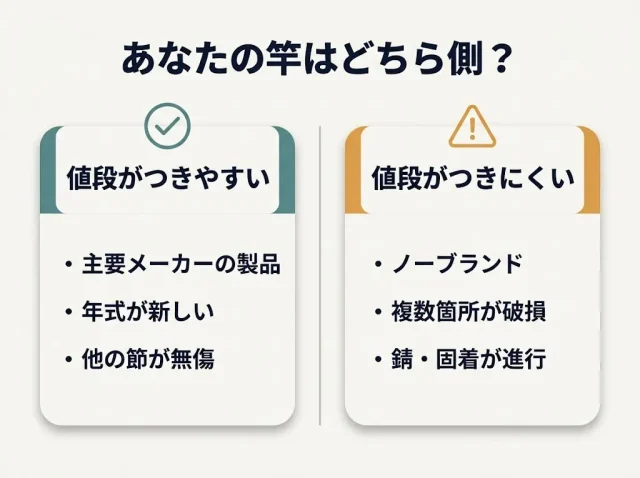 あなたの竿はどちら側？

値段がつきやすい

・主要メーカーの製品
・年式が新しい
・他の節が無傷

値段がつきにくい

・ノーブランド
・複数箇所が破損
・錆・固着が進行